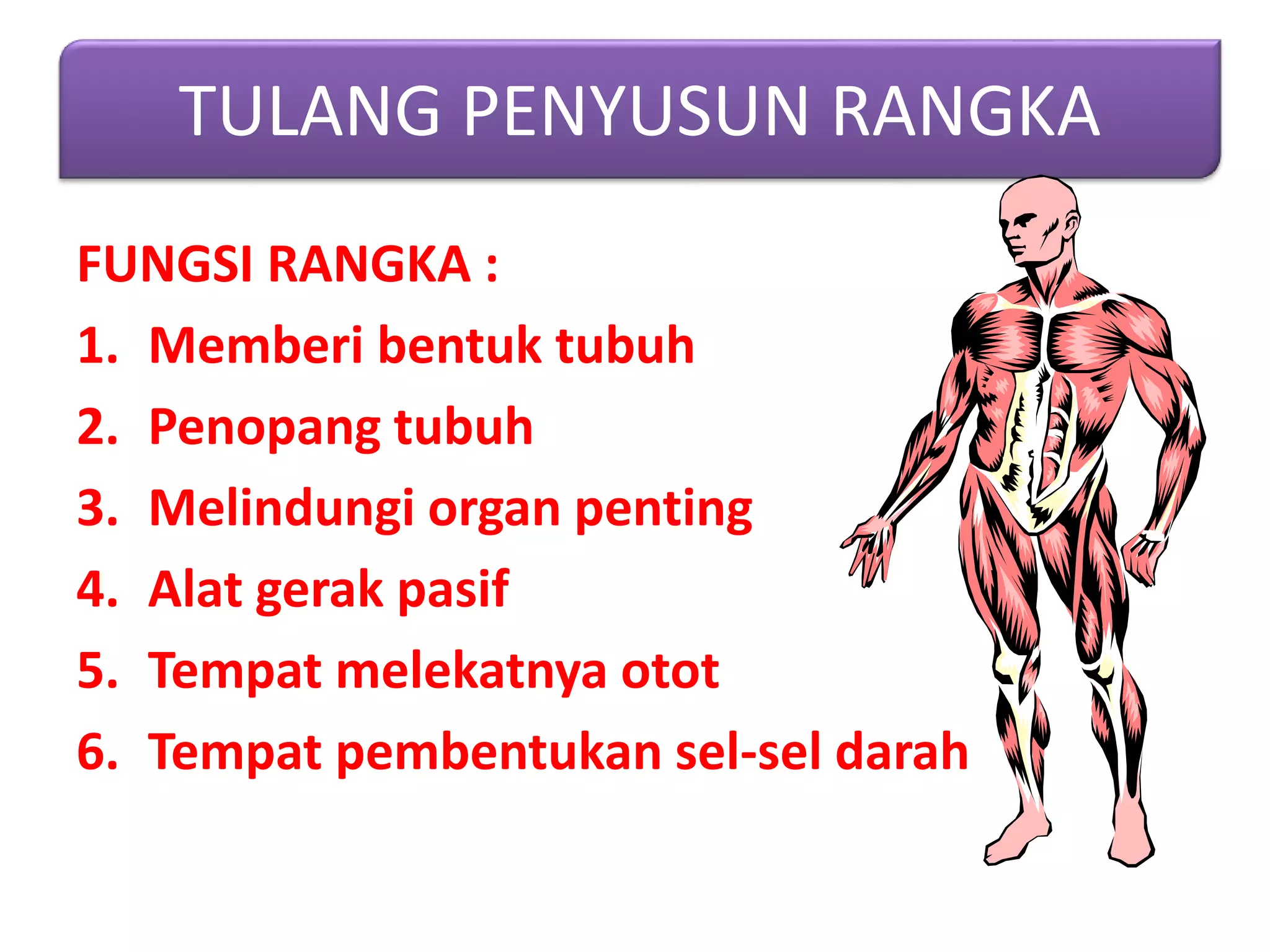 TULANG PENYUSUN RANGKA

FUNGSI RANGKA :

1. Memberi bentuk tubuh
2. Penopang tubuh
3. Melindungi organ penting
4. Alat gerak pasif
5. Tempat melekatnya otot
6. Tempat pembentukan sel-sel darah